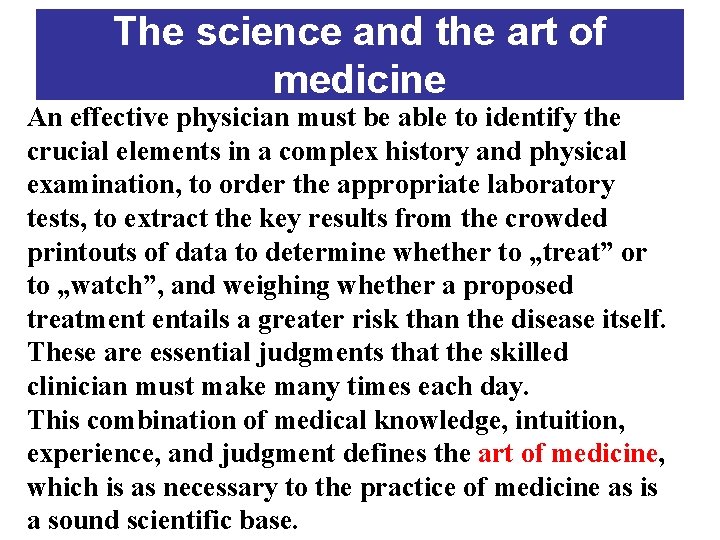 The science and the art of medicine

An effective physician must be able to identify the crucial elements in a complex history and physical examination, to order the appropriate laboratory tests, to extract the key results from the crowded printouts of data to determine whether to „treat” or to „watch”, and weighing whether a proposed treatment entails a greater risk than the disease itself. These are essential judgments that the skilled clinician must make many times each day.
This combination of medical knowledge, intuition, experience, and judgment defines the art of medicine, which is as necessary to the practice of medicine as is a sound scientific base.